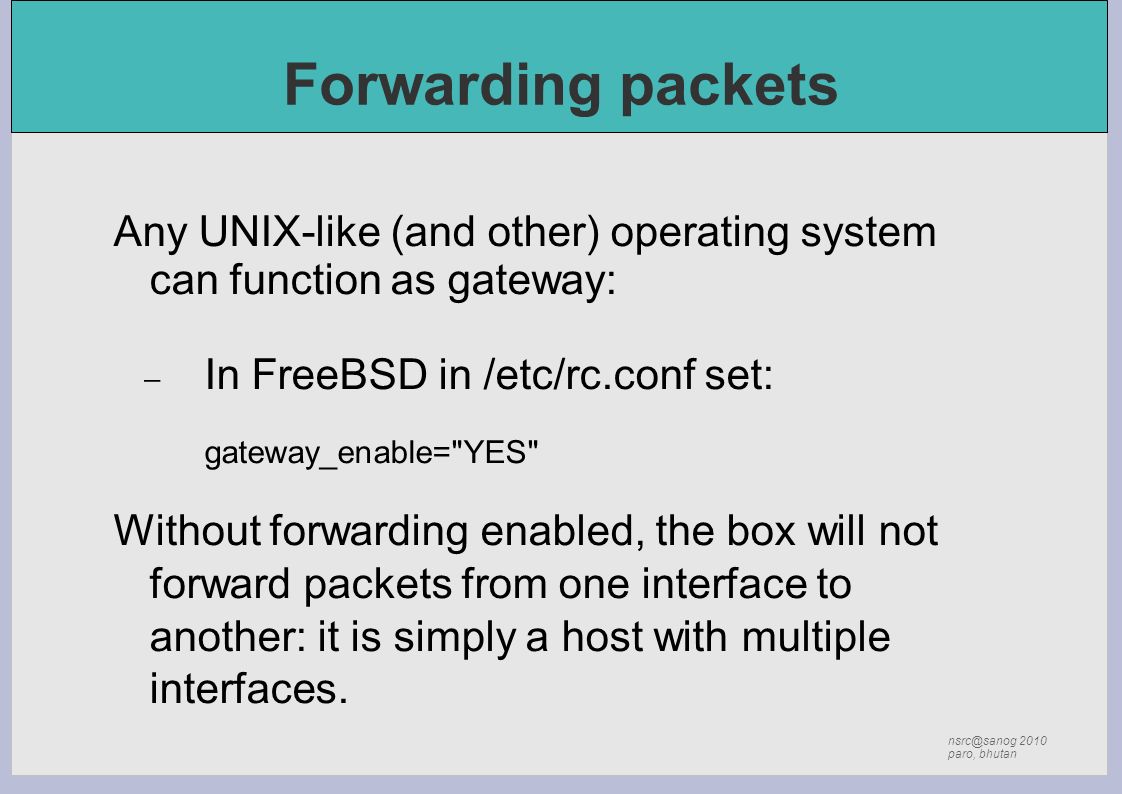 Forwarding packets

Any UNIX-like (and other) operating system can function as gateway:

– In FreeBSD in /etc/rc.conf set:

gateway_enable="YES"

Without forwarding enabled, the box will not forward packets from one interface to another: it is simply a host with multiple interfaces.

nsrc@sanog 2010
paro, bhutan